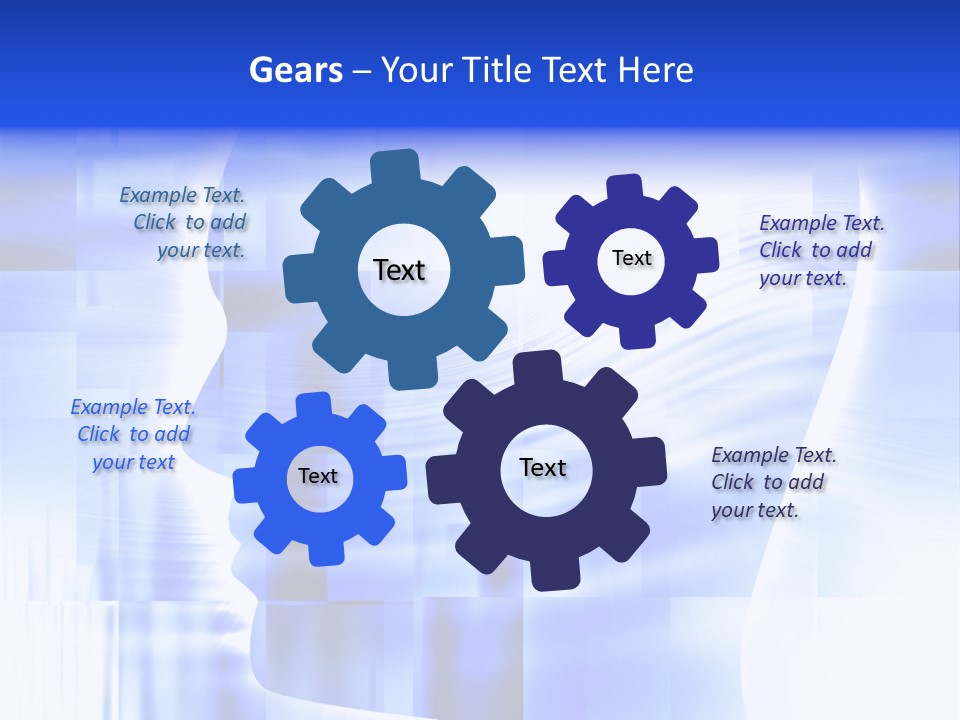 Gears – Your Title Text Here

Example Text. Click to add your text.

Text

Text

Example Text. Click to add your text.

Example Text. Click to add your text

Text

Text

Example Text. Click to add your text.